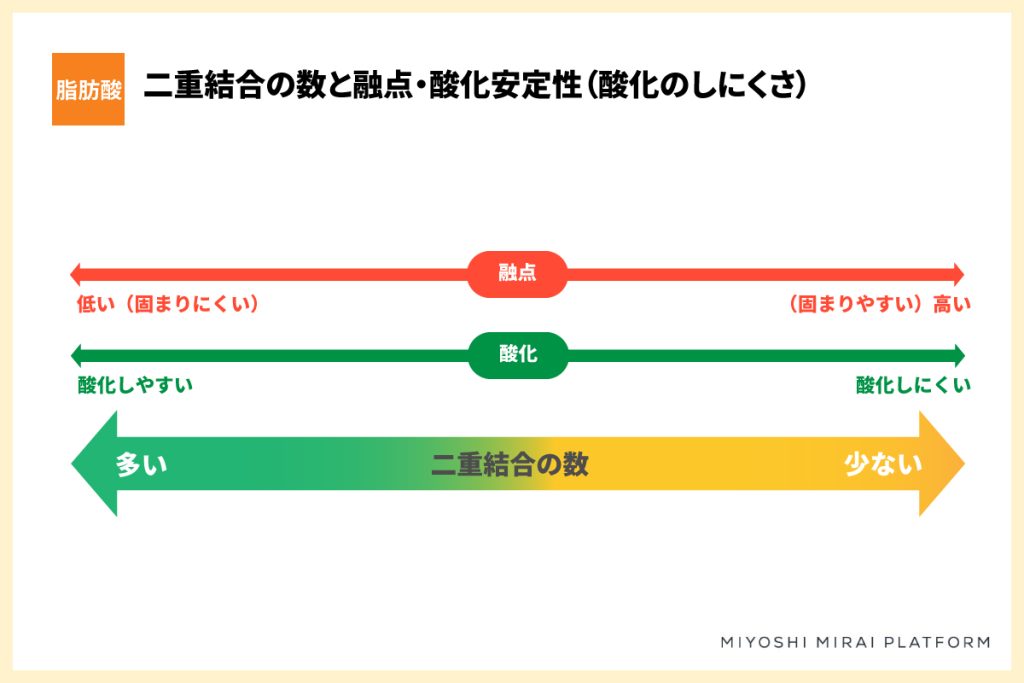 脂肪酸

二重結合の数と融点・酸化安定性（酸化のしにくさ）

融点

低い（固まりにくい）

（固まりやすい）高い

酸化

酸化しやすい

酸化しにくい

多い

二重結合の数

少ない

MIYOSHI MIRAI PLATFORM